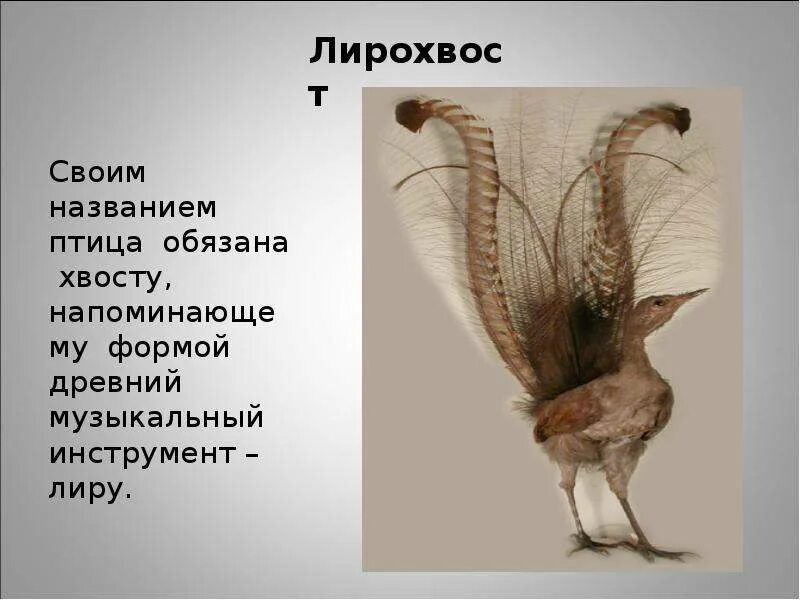 Лирохвост

Своим названием птица обязана хвосту, напоминающему формой древний музыкальный инструмент – лиру.